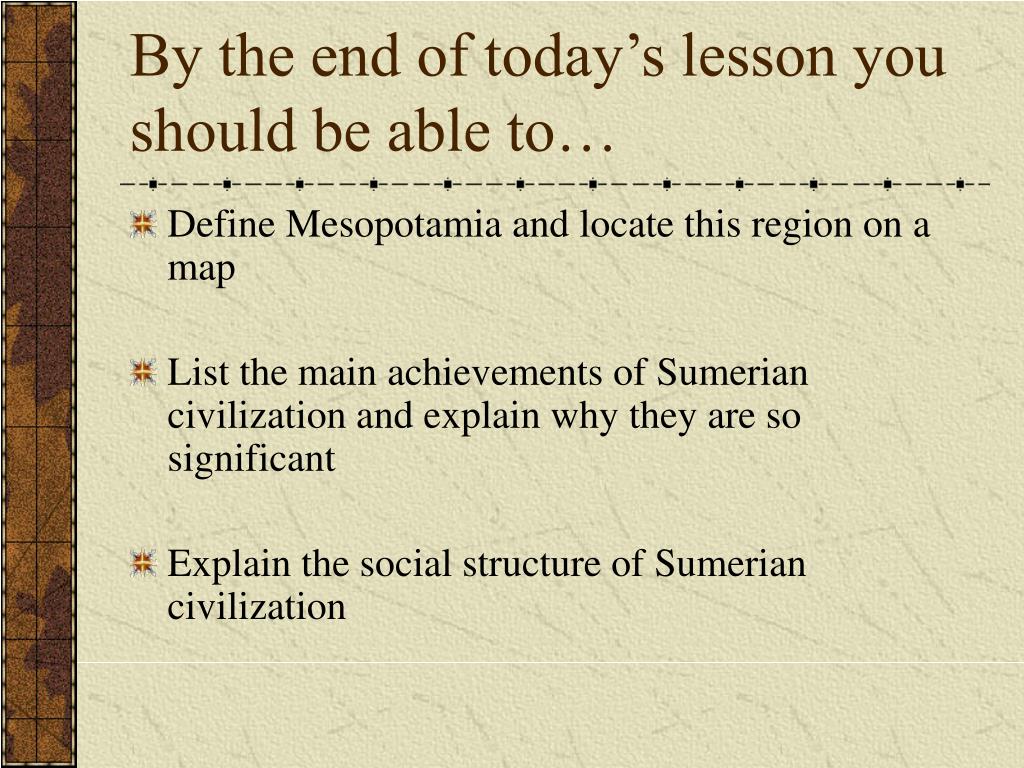 By the end of today’s lesson you should be able to…

Define Mesopotamia and locate this region on a map

List the main achievements of Sumerian civilization and explain why they are so significant

Explain the social structure of Sumerian civilization